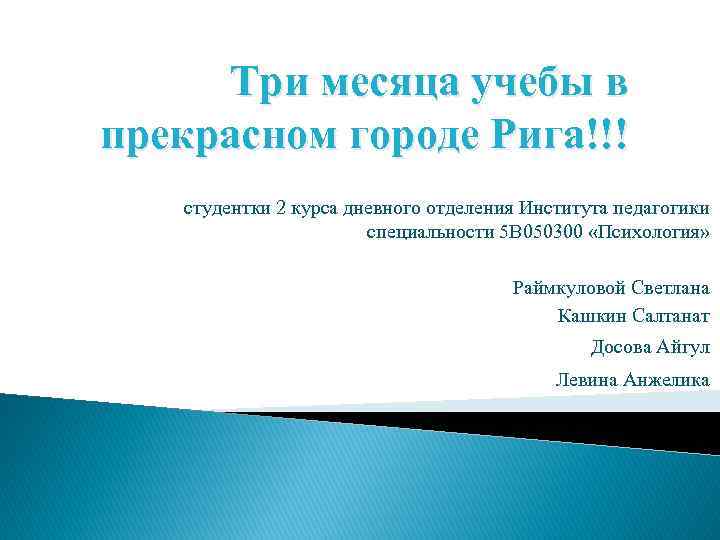 Три месяца учебы в прекрасном городе Рига!!!

студентки 2 курса дневного отделения Института педагогики специальности 5В050300 «Психология»

Раймкуловой Светлана

Кашкин Салтанат

Досова Айгул

Левина Анжелика